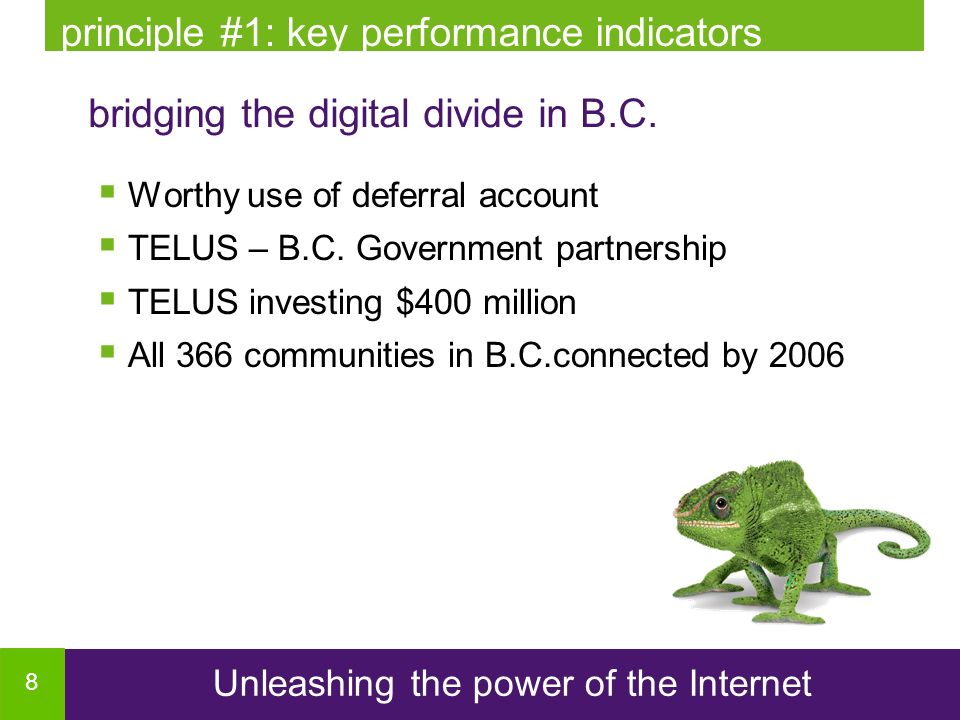 principle #1: key performance indicators

bridging the digital divide in B.C.

- Worthy use of deferral account
- TELUS – B.C. Government partnership
- TELUS investing \$400 million
- All 366 communities in B.C.connected by 2006

8

Unleashing the power of the Internet